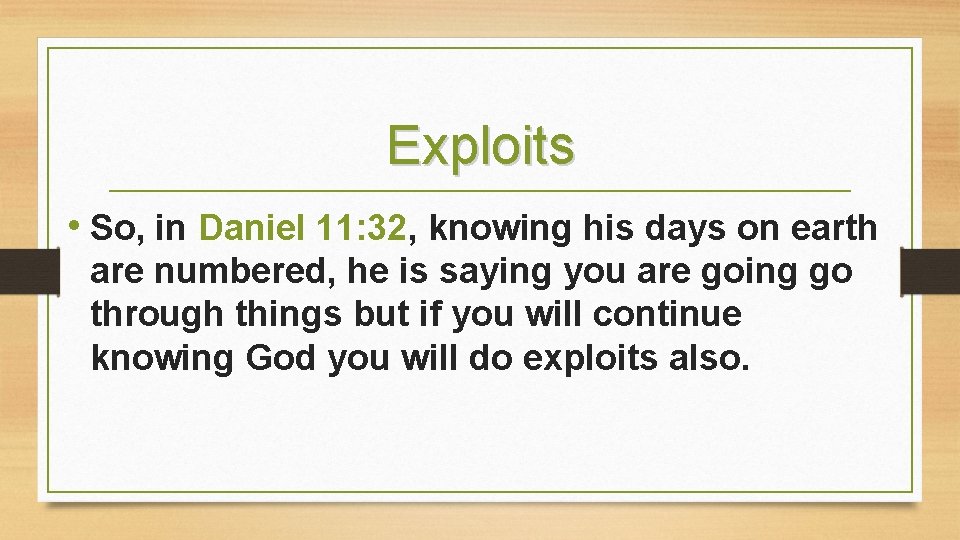 Exploits

• So, in Daniel 11:32, knowing his days on earth are numbered, he is saying you are going go through things but if you will continue knowing God you will do exploits also.